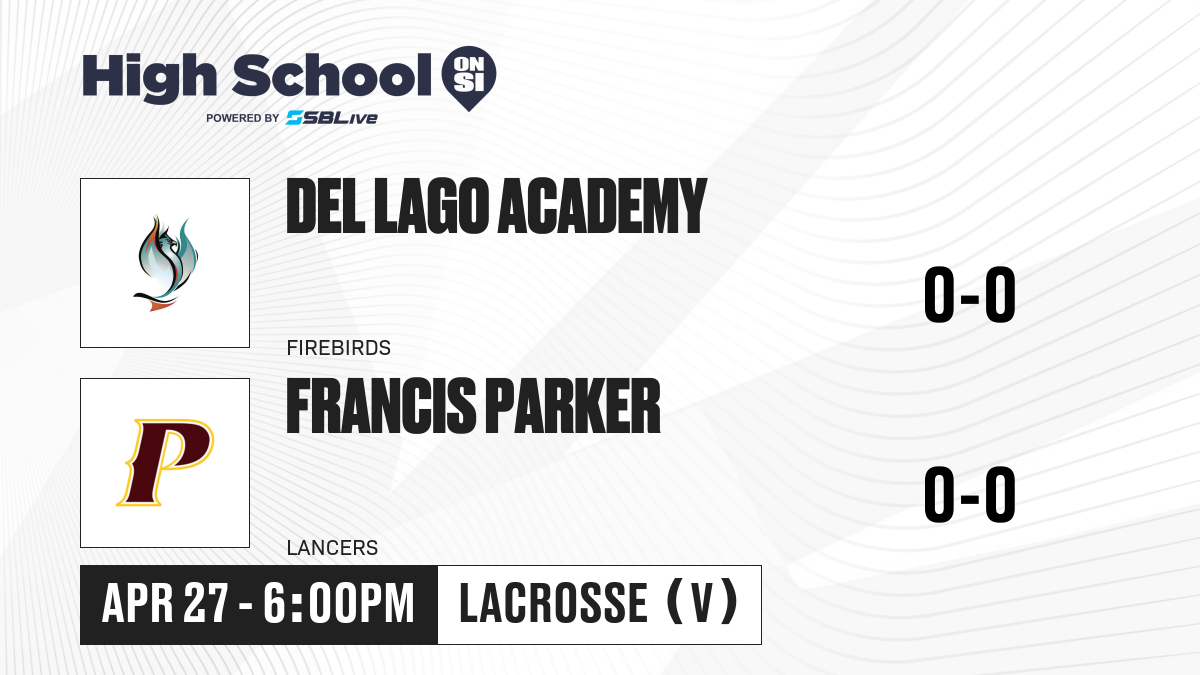 High School ON SI
POWERED BY SBLive

DEL LAGO ACADEMY
FIREBIRDS
0-0

P
FRANCIS PARKER
LANCERS
0-0

APR 27 - 6:00PM
LACROSSE (V)